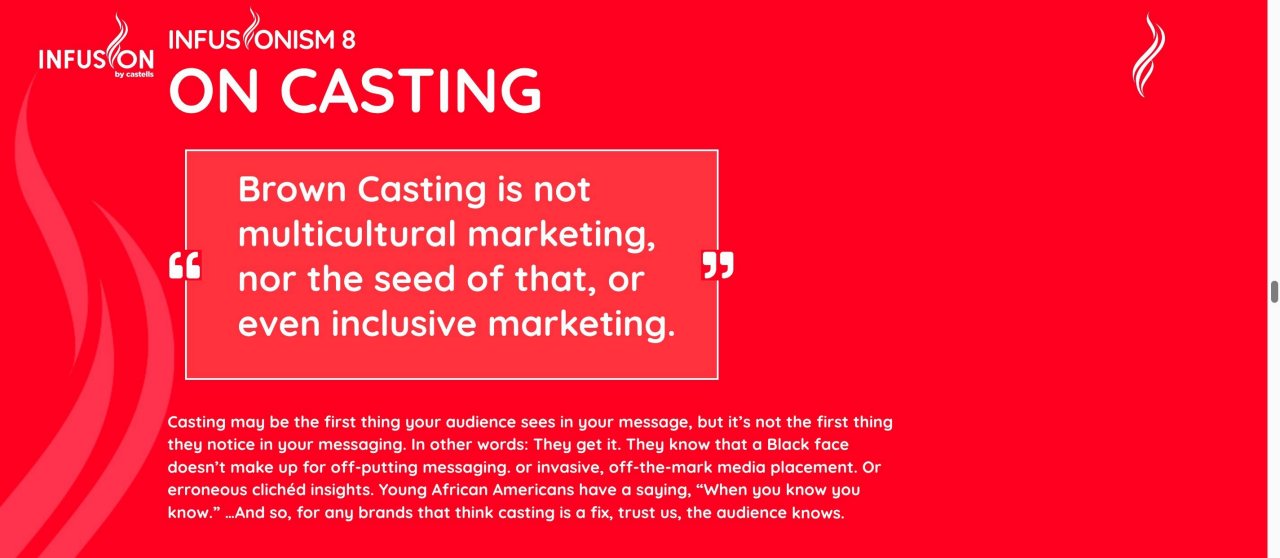 INFUSION
by castells

INFUSIONISM 8
ON CASTING

“ Brown Casting is not multicultural marketing, nor the seed of that, or even inclusive marketing. ”

Casting may be the first thing your audience sees in your message, but it’s not the first thing they notice in your messaging. In other words: They get it. They know that a Black face doesn’t make up for off-putting messaging. or invasive, off-the-mark media placement. Or erroneous clichéd insights. Young African Americans have a saying, “When you know you know.” …And so, for any brands that think casting is a fix, trust us, the audience knows.